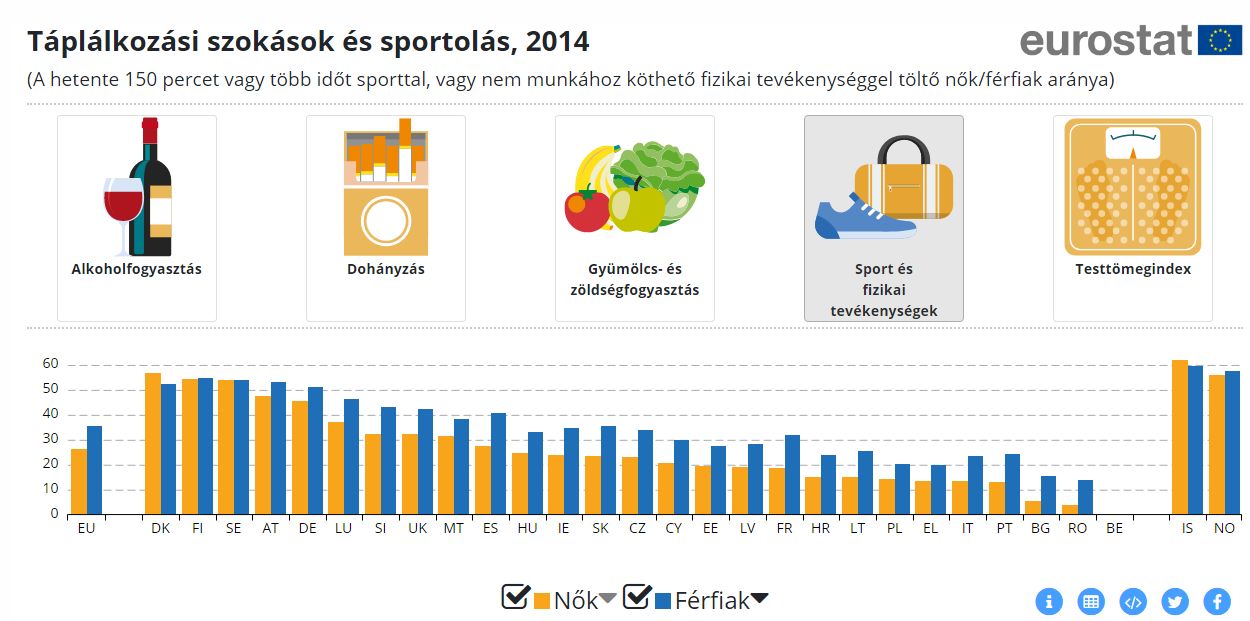 Táplálkozási szokások és sportolás, 2014

eurostat

(A hetente 150 percet vagy több időt sporttal, vagy nem munkához köthető fizikai tevékenységgel töltő nők/férfiak aránya)

Alkoholfogyasztás

Dohányzás

Gyümölcs- és zöldségfogyasztás

Sport és fizikai tevékenységek

Testtömegindex

60
50
40
30
20
10
0

EU DK FI SE AT DE LU SI UK MT ES HU IE SK CZ CY EE LV FR HR LT PL EL IT PT BG RO BE IS NO

Nők Férfiak